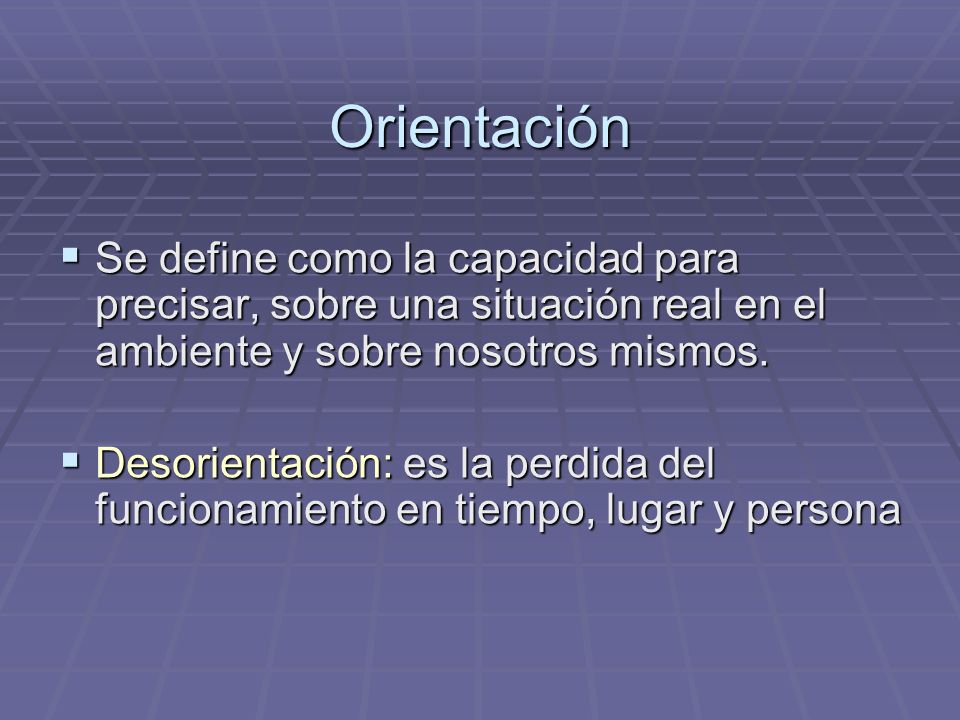 Orientación

▪ Se define como la capacidad para precisar, sobre una situación real en el ambiente y sobre nosotros mismos.

▪ Desorientación: es la perdida del funcionamiento en tiempo, lugar y persona